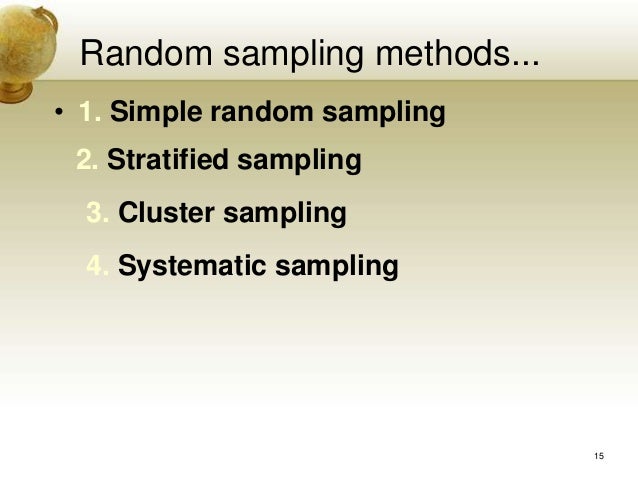 Random sampling methods...

• 1. Simple random sampling

2. Stratified sampling

3. Cluster sampling

4. Systematic sampling

15